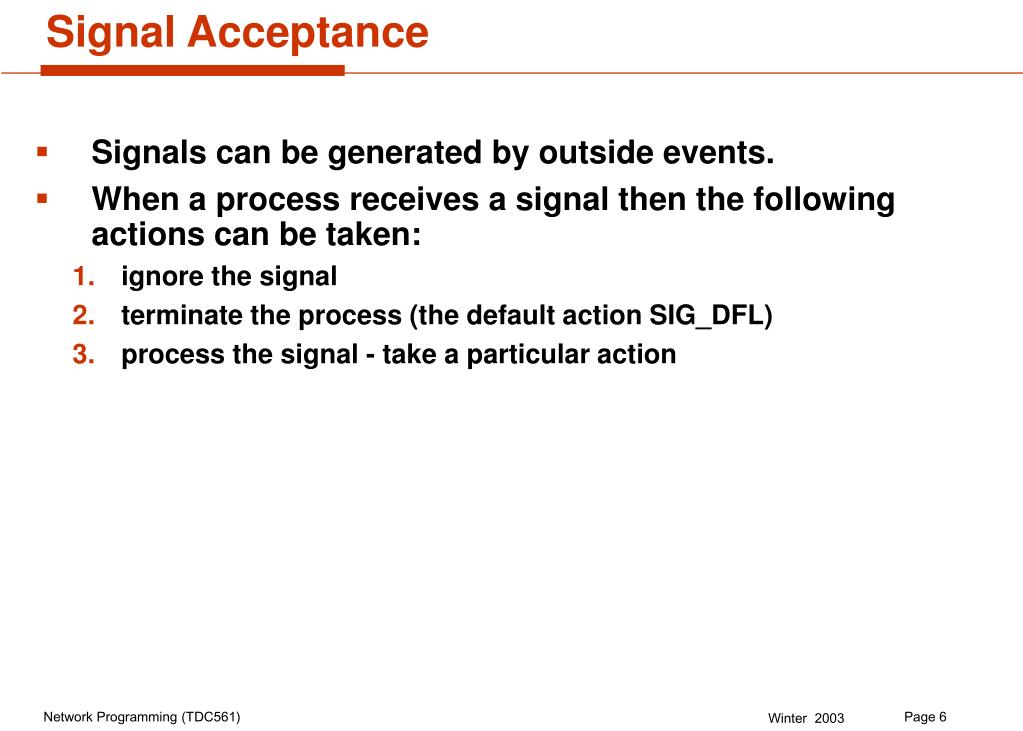 Signal Acceptance

▪ Signals can be generated by outside events.

▪ When a process receives a signal then the following actions can be taken:

1. ignore the signal
2. terminate the process (the default action SIG_DFL)
3. process the signal - take a particular action

Network Programming (TDC561)

Winter 2003

Page 6